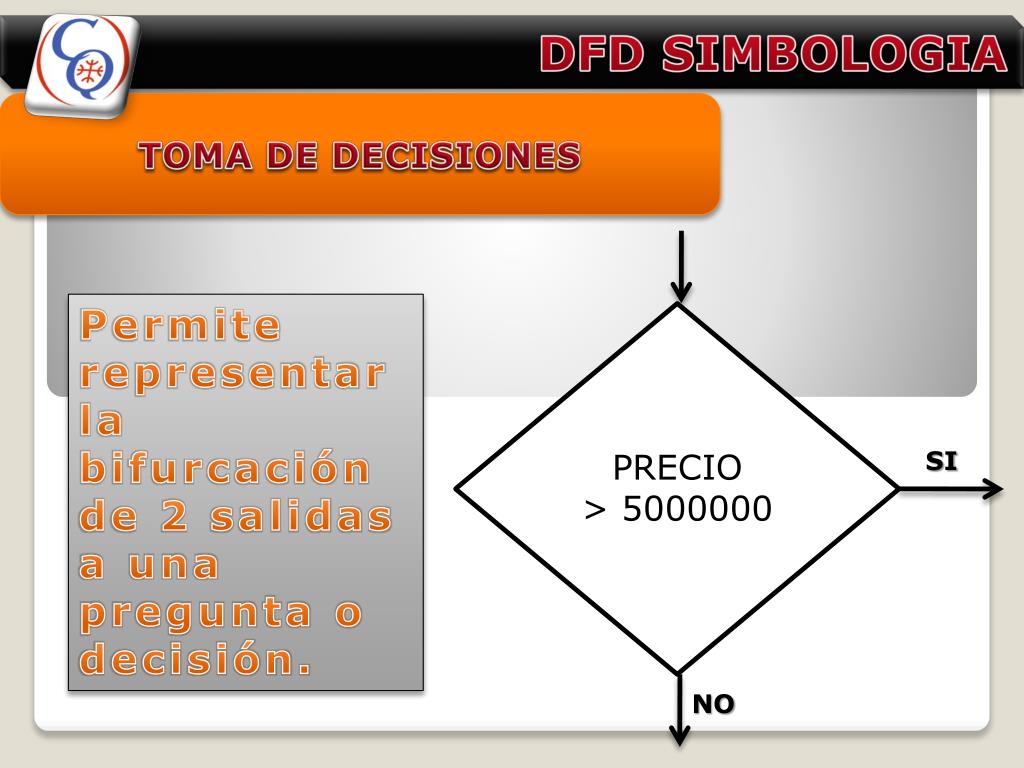 DFD SIMBOLOGIA

TOMA DE DECISIONES

Permite representar la bifurcación de 2 salidas a una pregunta o decisión.

PRECIO > 5000000

SI

NO